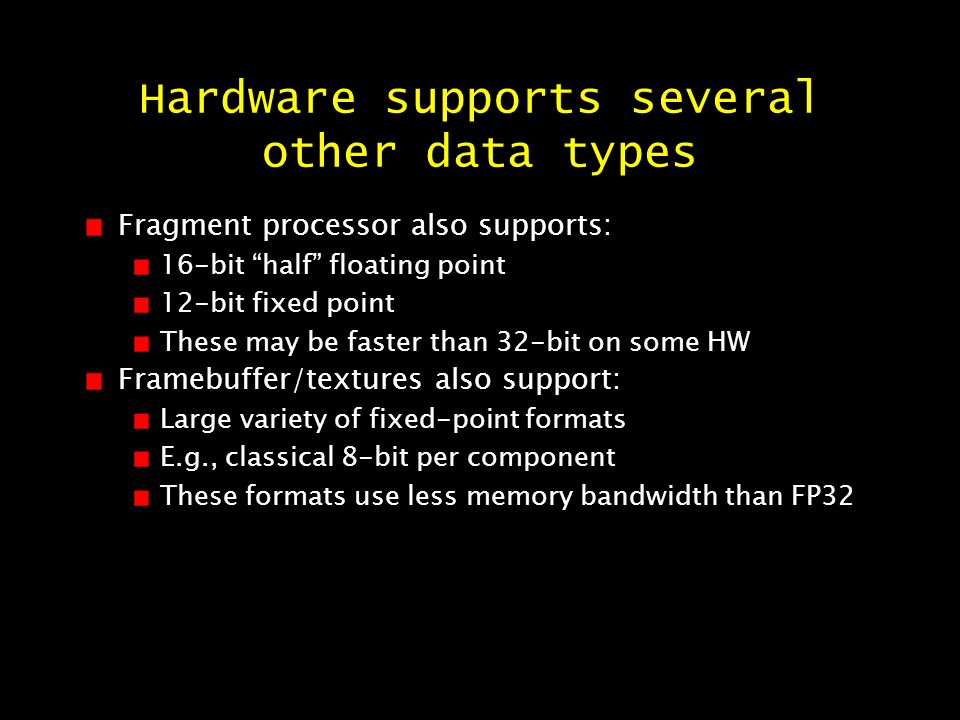 Hardware supports several other data types

Fragment processor also supports:
16-bit “half” floating point
12-bit fixed point
These may be faster than 32-bit on some HW
Framebuffer/textures also support:
Large variety of fixed-point formats
E.g., classical 8-bit per component
These formats use less memory bandwidth than FP32